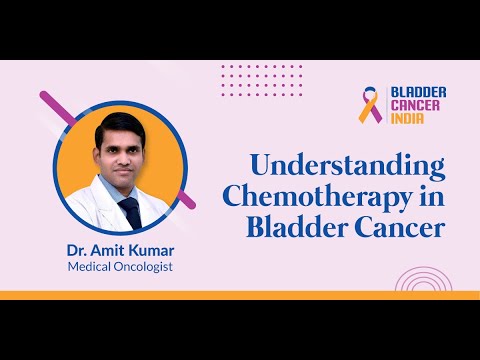 BLADDER
CANCER
INDIA

Understanding Chemotherapy in Bladder Cancer

Dr. Amit Kumar
Medical Oncologist